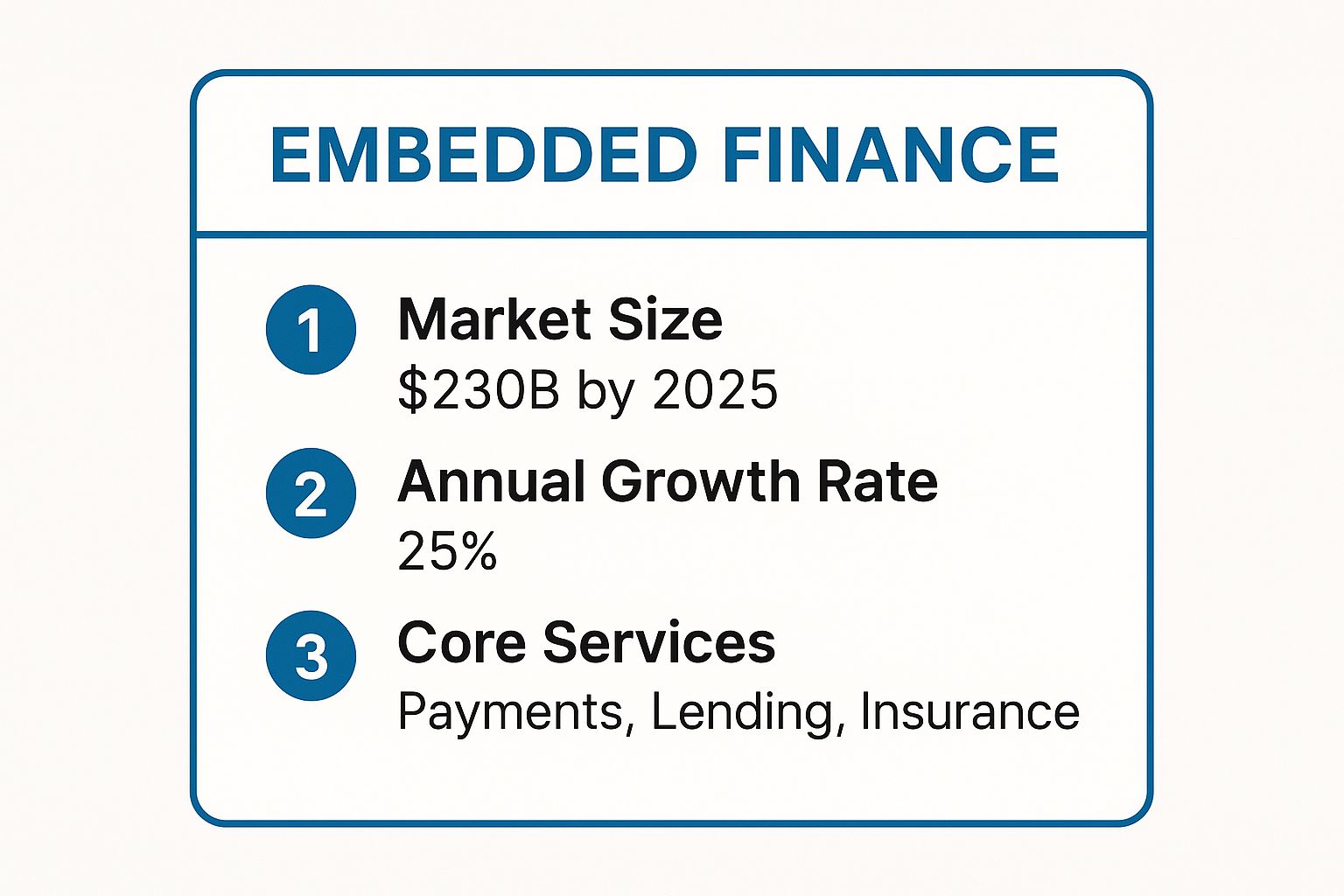 EMBEDDED FINANCE

1 Market Size
\$230B by 2025

2 Annual Growth Rate
25%

3 Core Services
Payments, Lending, Insurance